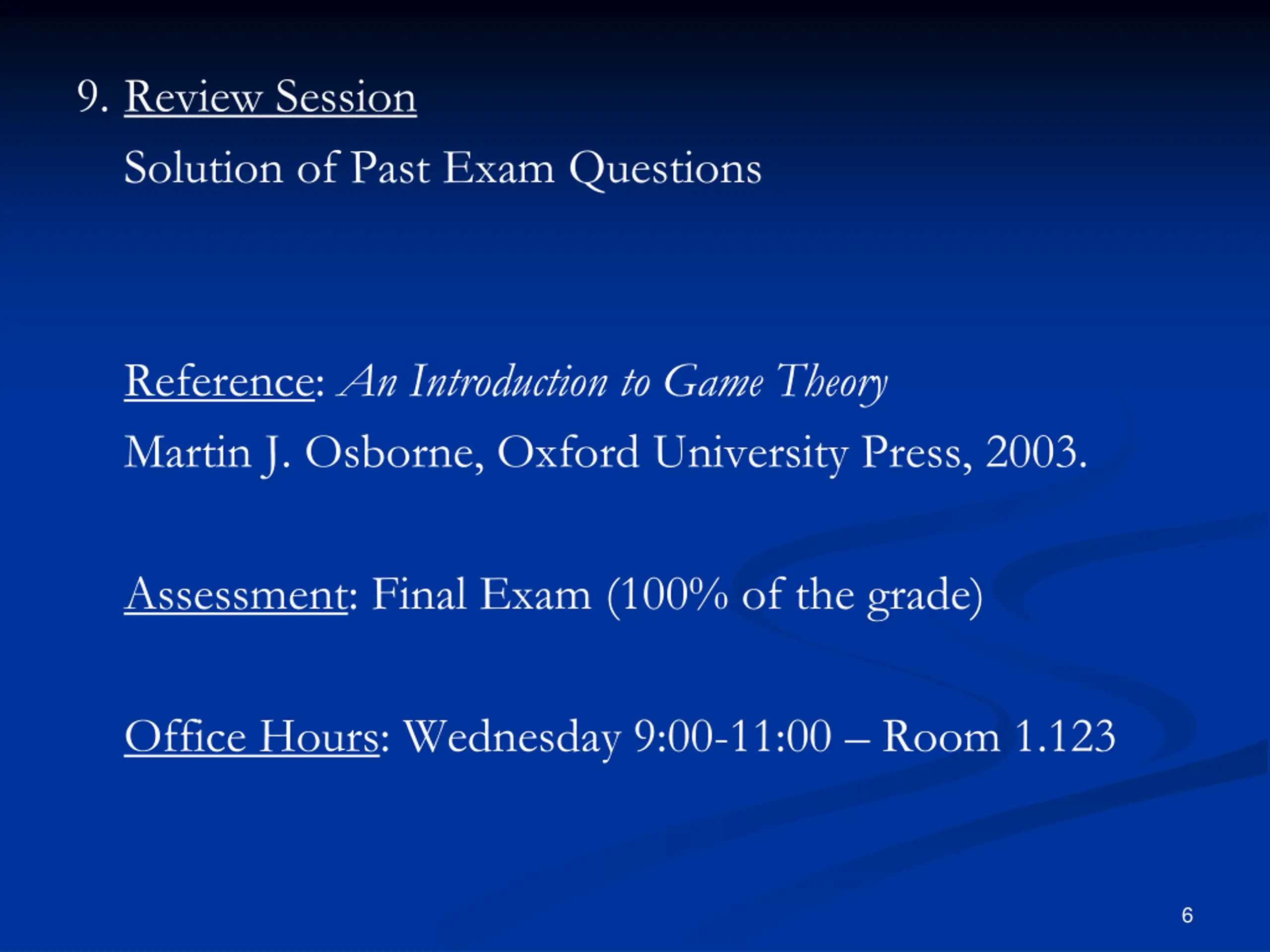 9. Review Session

Solution of Past Exam Questions

Reference: An Introduction to Game Theory

Martin J. Osborne, Oxford University Press, 2003.

Assessment: Final Exam (100% of the grade)

Office Hours: Wednesday 9:00-11:00 – Room 1.123

6